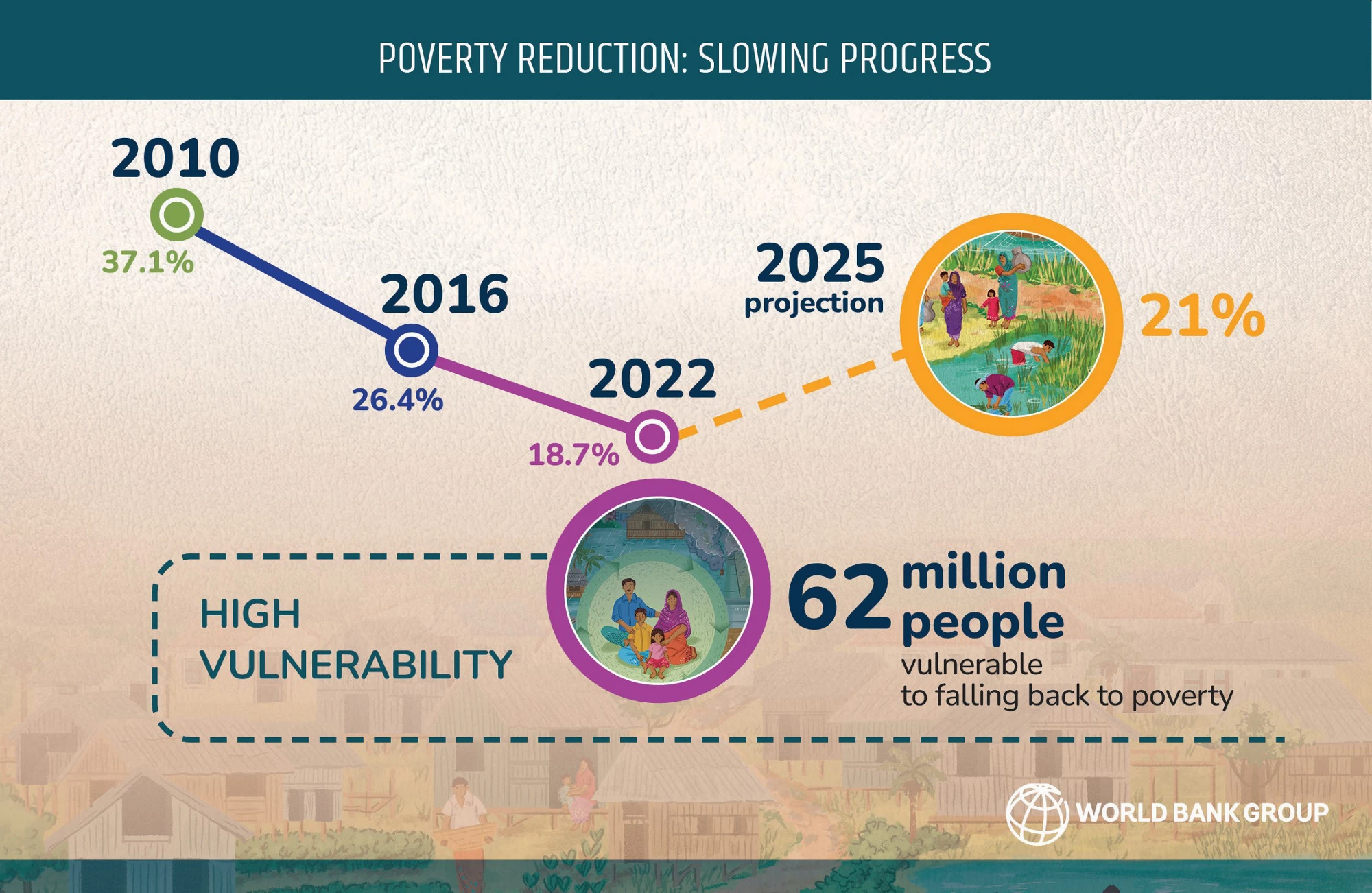 POVERTY REDUCTION: SLOWING PROGRESS

2010
37.1%

2016
26.4%

2022
18.7%

2025
projection
21%

HIGH
VULNERABILITY

62 million people
vulnerable
to falling back to poverty

WORLD BANK GROUP